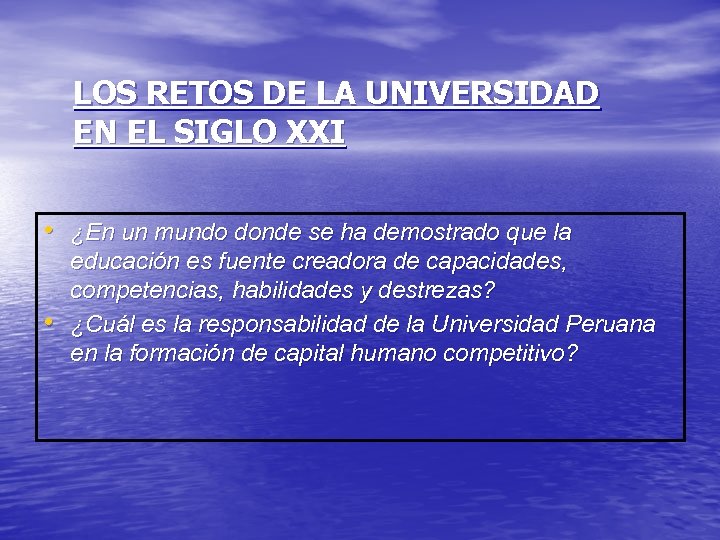 LOS RETOS DE LA UNIVERSIDAD EN EL SIGLO XXI

• ¿En un mundo donde se ha demostrado que la educación es fuente creadora de capacidades, competencias, habilidades y destrezas?
• ¿Cuál es la responsabilidad de la Universidad Peruana en la formación de capital humano competitivo?